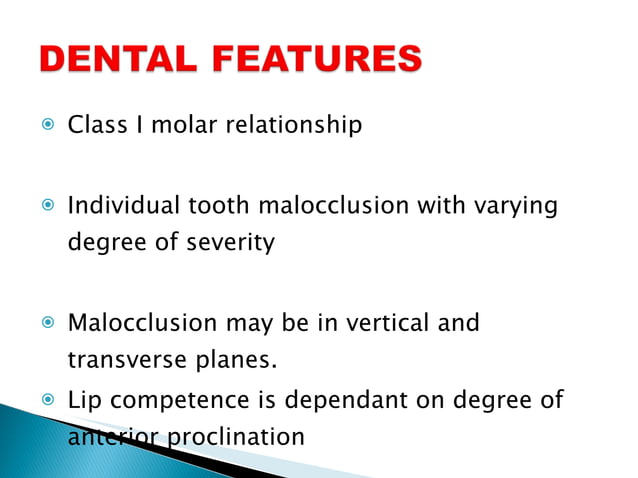 DENTAL FEATURES

Class I molar relationship

Individual tooth malocclusion with varying degree of severity

Malocclusion may be in vertical and transverse planes.

Lip competence is dependant on degree of anterior proclination